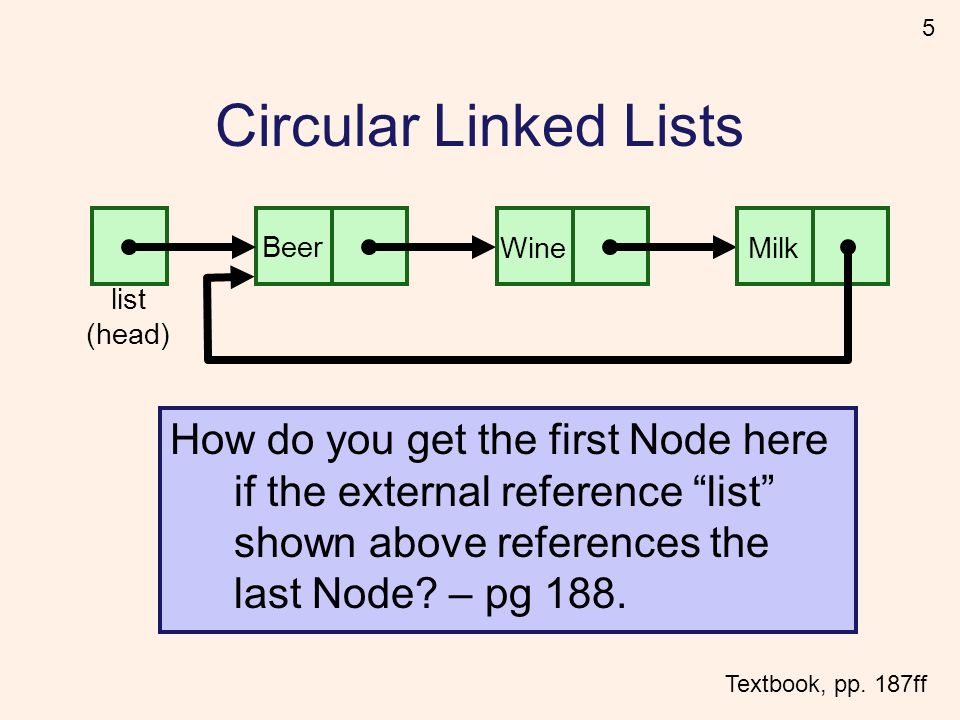 5

Circular Linked Lists

Beer

Wine

Milk

list (head)

How do you get the first Node here if the external reference “list” shown above references the last Node? – pg 188.

Textbook, pp. 187ff